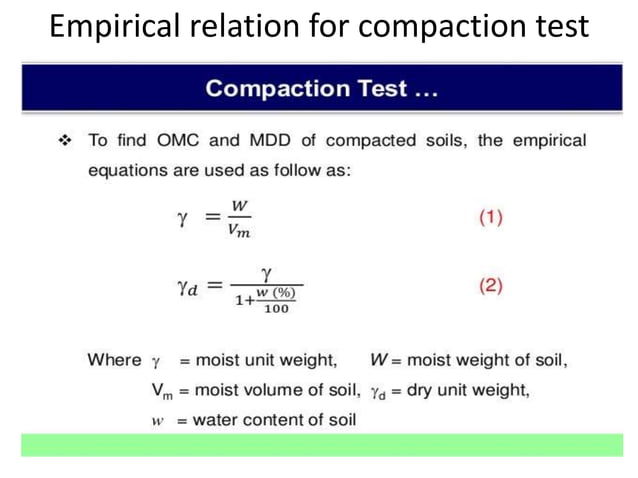 Empirical relation for compaction test

Compaction Test ...

❖ To find OMC and MDD of compacted soils, the empirical equations are used as follow as:

$\gamma = \frac{W}{V_m}$ (1)

$\gamma_d = \frac{\gamma}{1+\frac{w\ (\%)}{100}}$ (2)

Where $\gamma$ = moist unit weight, $W$ = moist weight of soil,
$V_m$ = moist volume of soil, $\gamma_d$ = dry unit weight,
$w$ = water content of soil